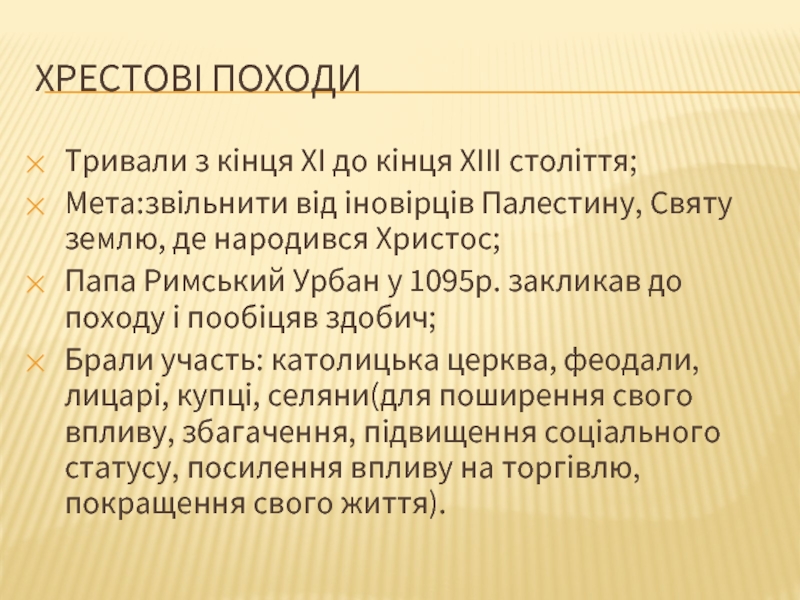 ХРЕСТОВІ ПОХОДИ

Тривали з кінця XI до кінця XIII століття;

Мета:звільнити від іновірців Палестину, Святу землю, де народився Христос;

Папа Римський Урбан у 1095р. закликав до походу і пообіцяв здобич;

Брали участь: католицька церква, феодали, лицарі, купці, селяни(для поширення свого впливу, збагачення, підвищення соціального статусу, посилення впливу на торгівлю, покращення свого життя).